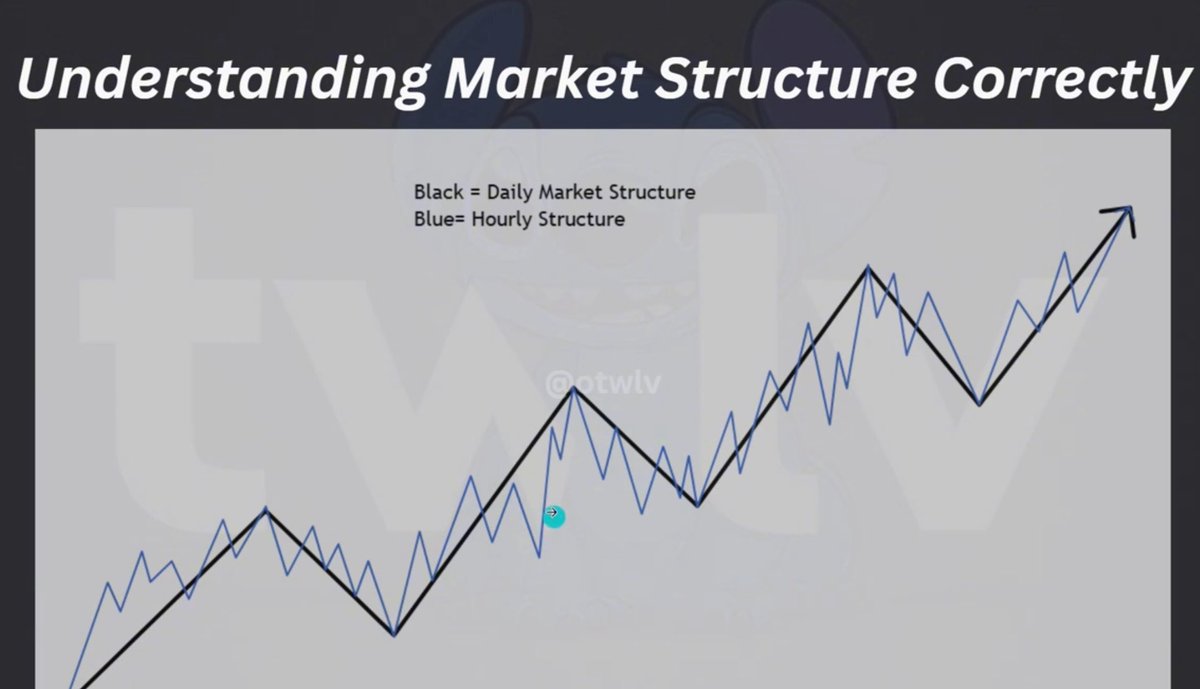 Understanding Market Structure Correctly

Black = Daily Market Structure
Blue= Hourly Structure

@otwlv

twlv